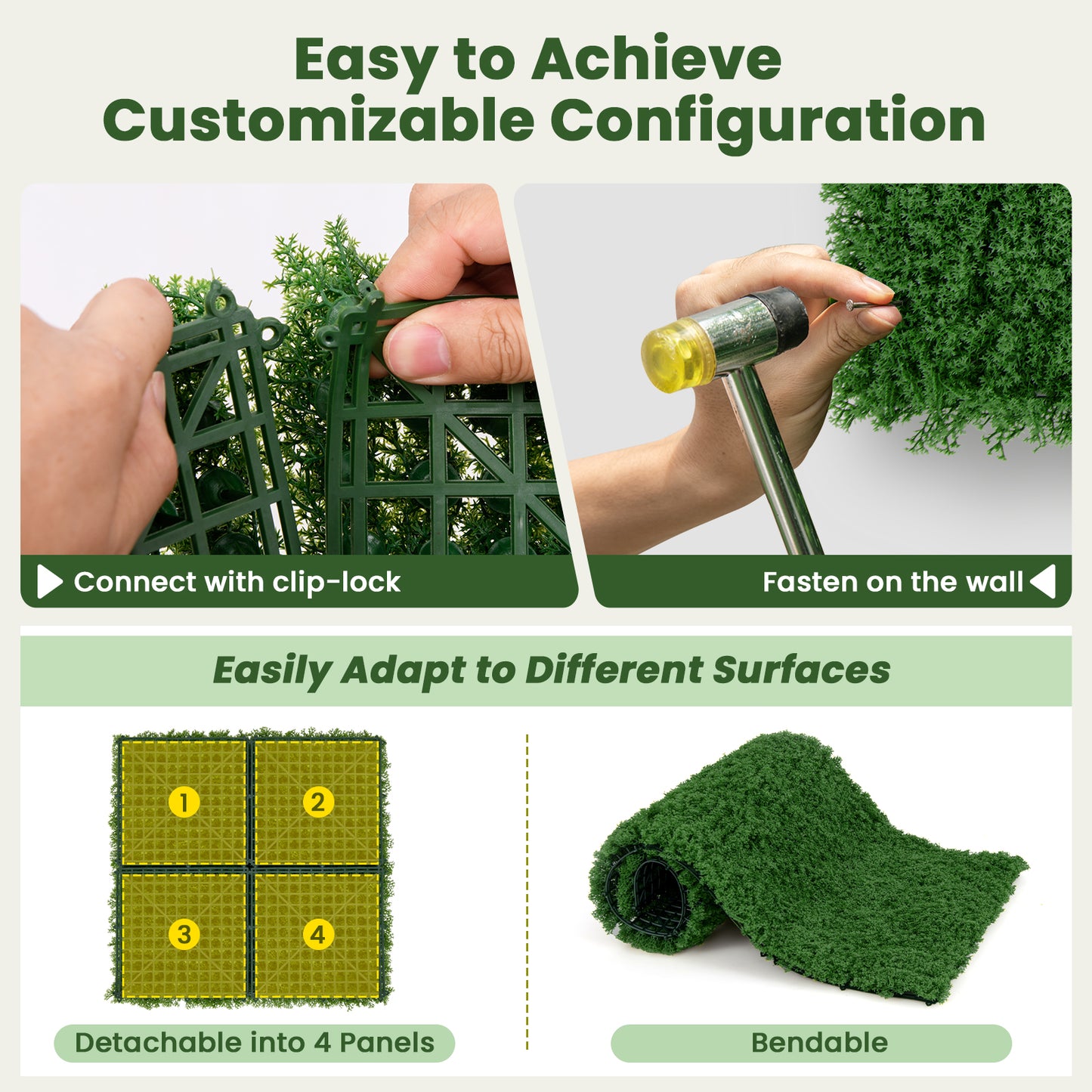 Easy to Achieve Customizable Configuration

Connect with clip-lock

Fasten on the wall

Easily Adapt to Different Surfaces

1

2

3

4

Detachable into 4 Panels

Bendable